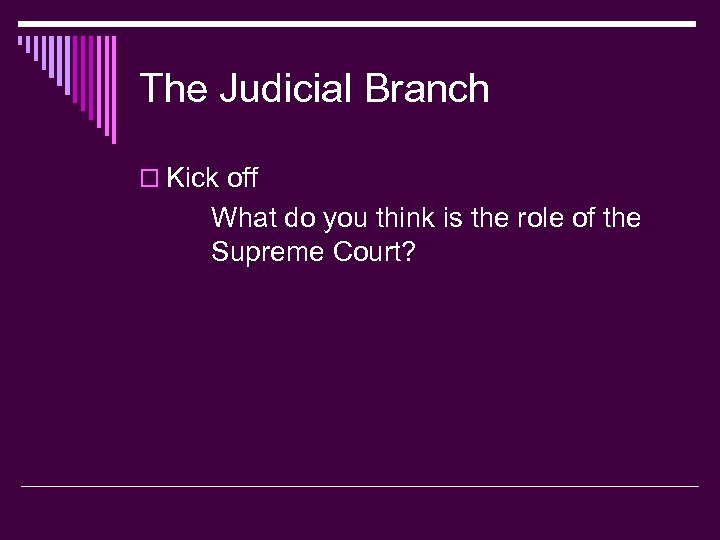 The Judicial Branch

Kick off

What do you think is the role of the Supreme Court?